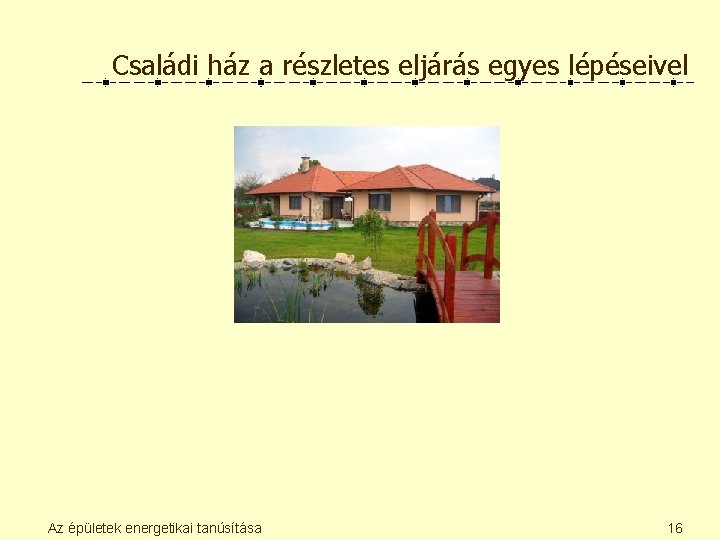 Családi ház a részletes eljárás egyes lépéseivel

Az épületek energetikai tanúsítása

16